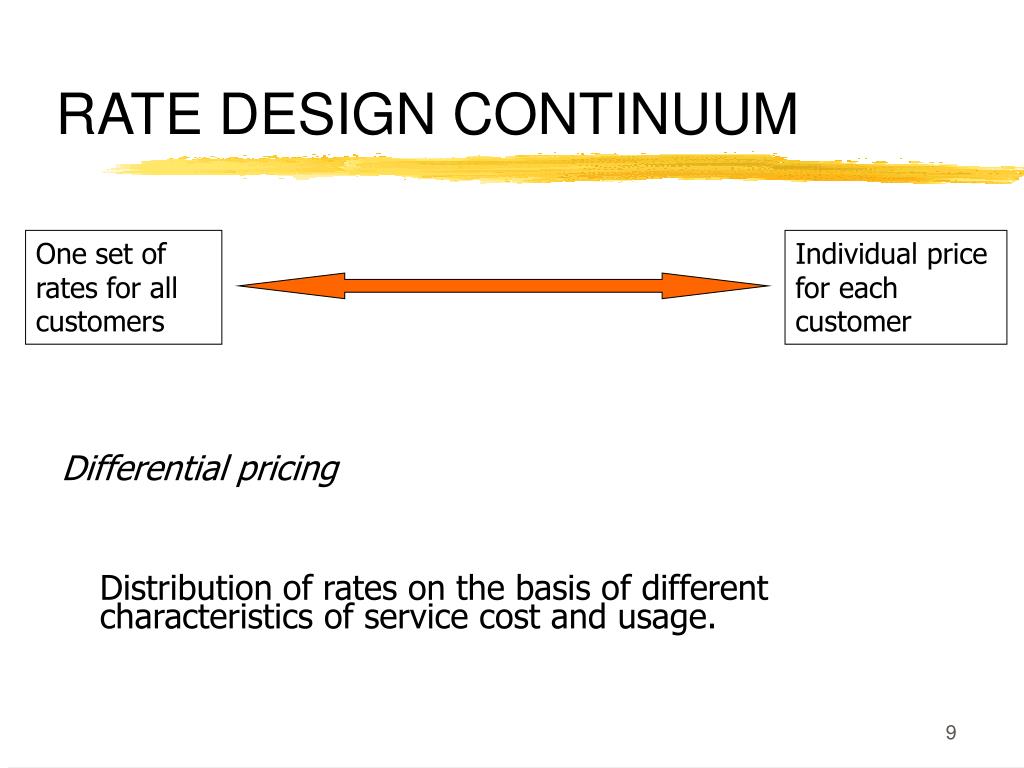 RATE DESIGN CONTINUUM

One set of rates for all customers

Individual price for each customer

Differential pricing

Distribution of rates on the basis of different characteristics of service cost and usage.

9